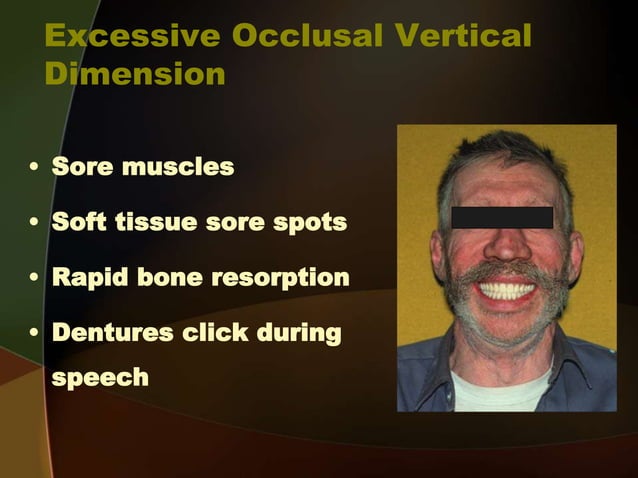 Excessive Occlusal Vertical Dimension

• Sore muscles
• Soft tissue sore spots
• Rapid bone resorption
• Dentures click during speech